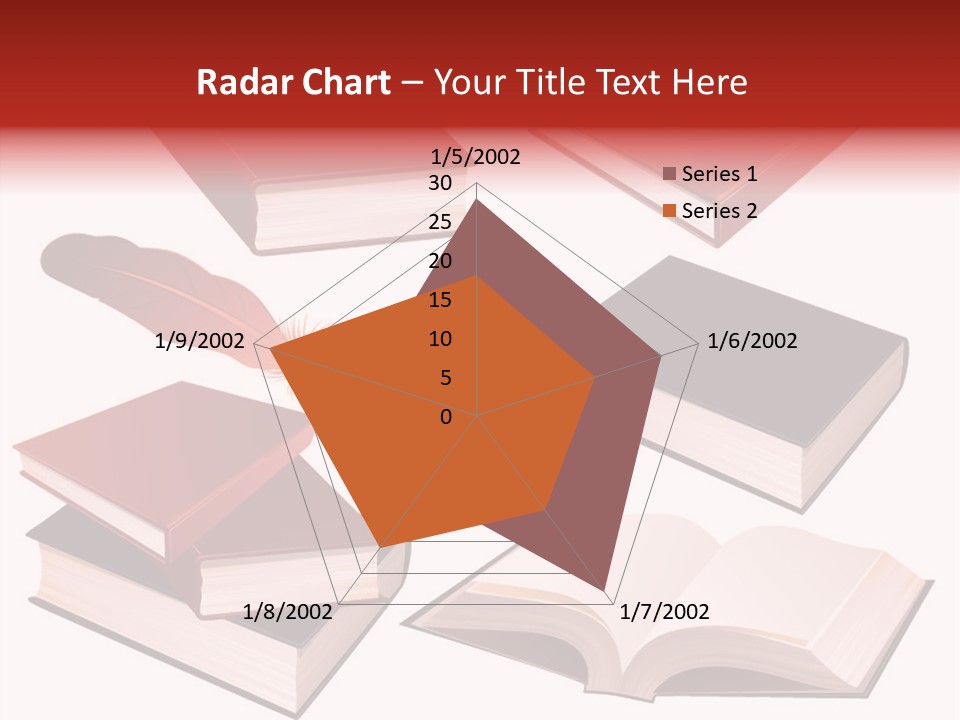 Radar Chart – Your Title Text Here

1/5/2002
30
25
20
15
10
5
0
1/6/2002
1/7/2002
1/8/2002
1/9/2002

Series 1
Series 2